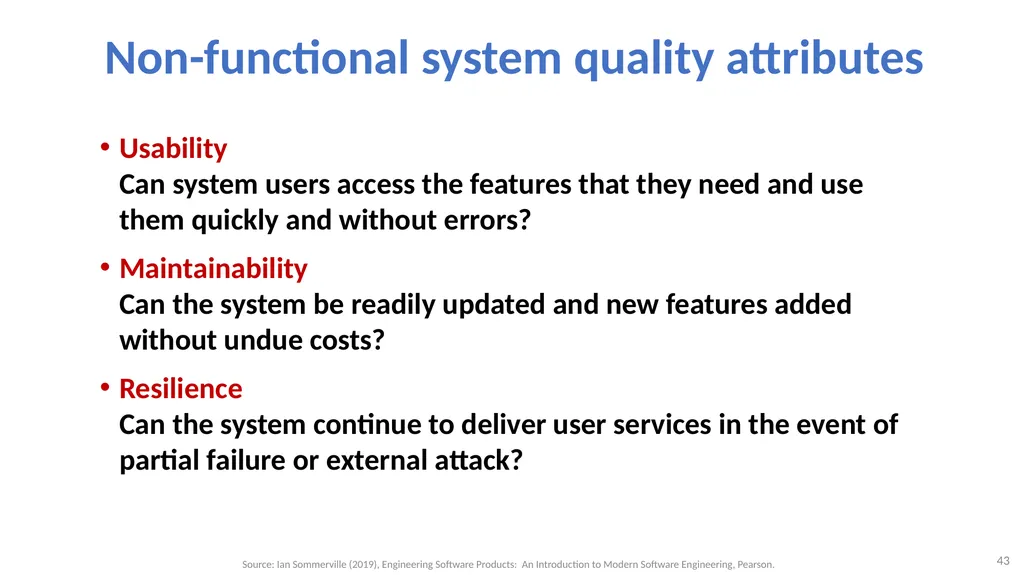 Non-functional system quality attributes

• Usability
Can system users access the features that they need and use them quickly and without errors?

• Maintainability
Can the system be readily updated and new features added without undue costs?

• Resilience
Can the system continue to deliver user services in the event of partial failure or external attack?

Source: Ian Sommerville (2019), Engineering Software Products: An Introduction to Modern Software Engineering, Pearson.

43